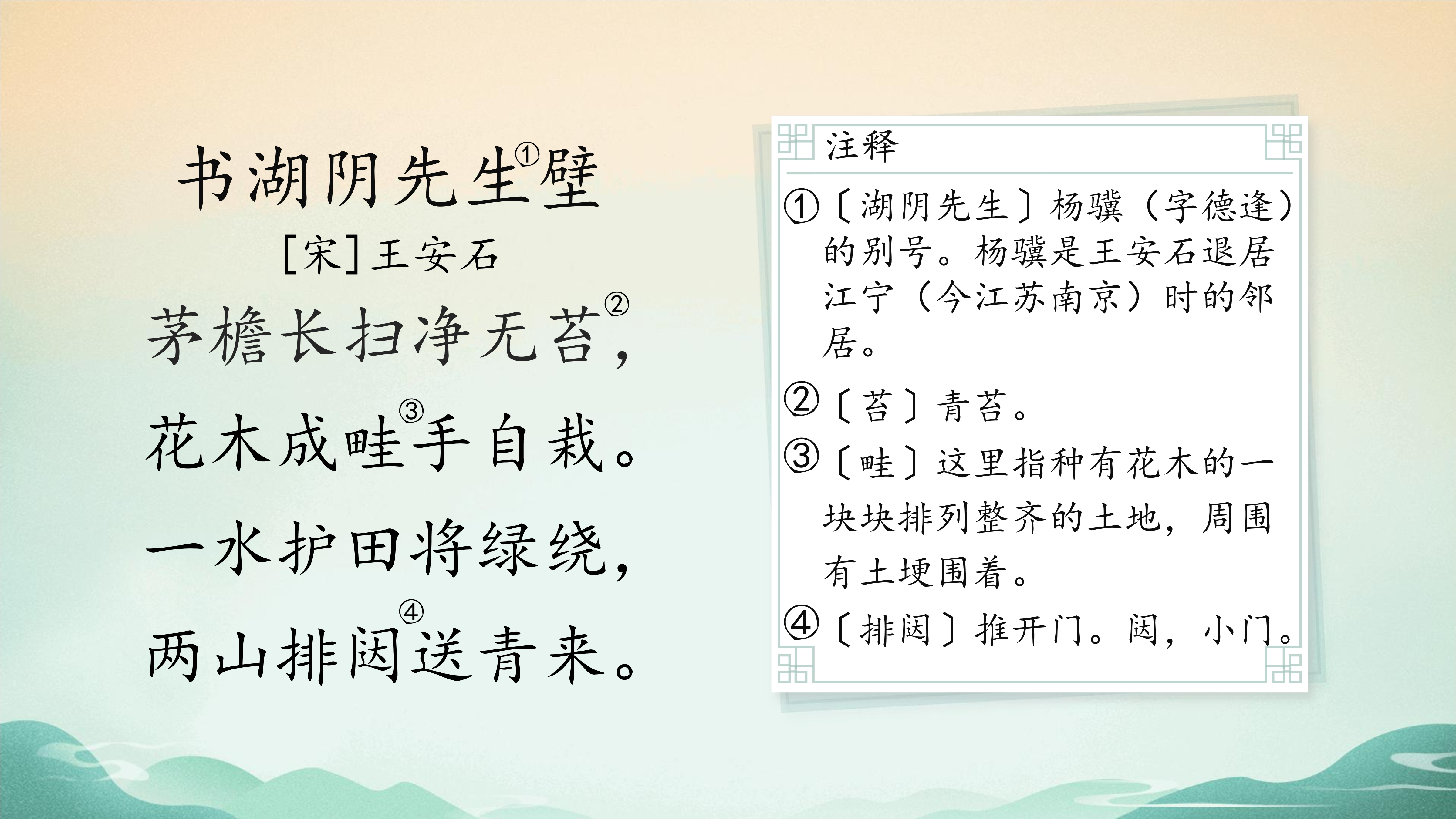 书湖阴先生①壁

[宋]王安石

茅檐长扫净无苔②，

花木成畦③手自栽。

一水护田将绿绕，

两山排闼④送青来。

注释

①〔湖阴先生〕杨骥（字德逢）的别号。杨骥是王安石退居江宁（今江苏南京）时的邻居。

②〔苔〕青苔。

③〔畦〕这里指种有花木的一块块排列整齐的土地，周围有土埂围着。

④〔排闼〕推开门。闼，小门。